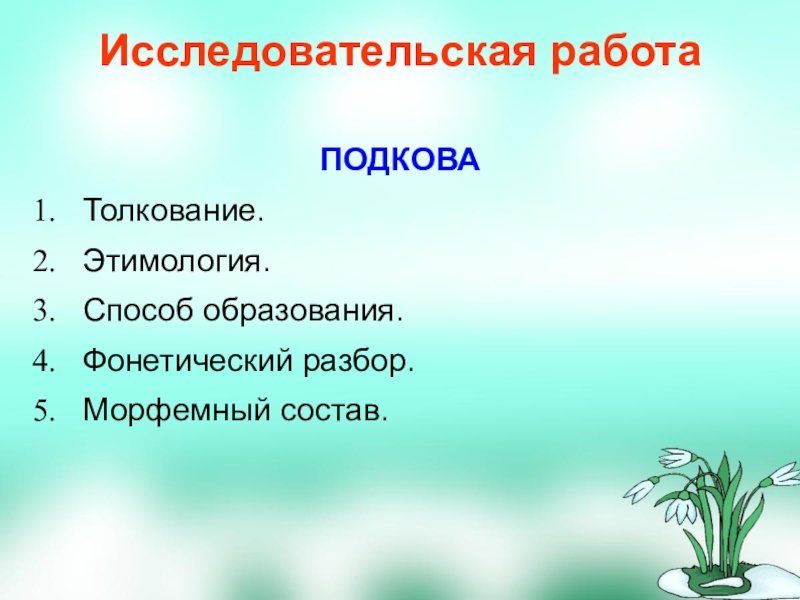 Исследовательская работа

ПОДКОВА

1. Толкование.
2. Этимология.
3. Способ образования.
4. Фонетический разбор.
5. Морфемный состав.